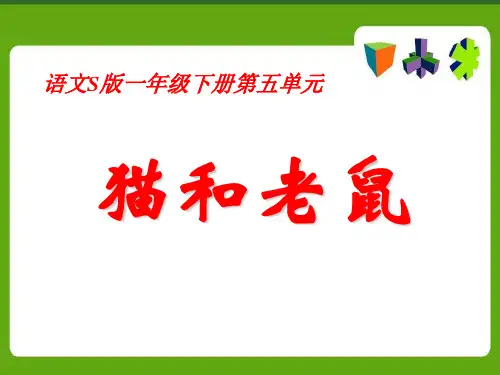 语文S版一年级下册第五单元

猫和老鼠